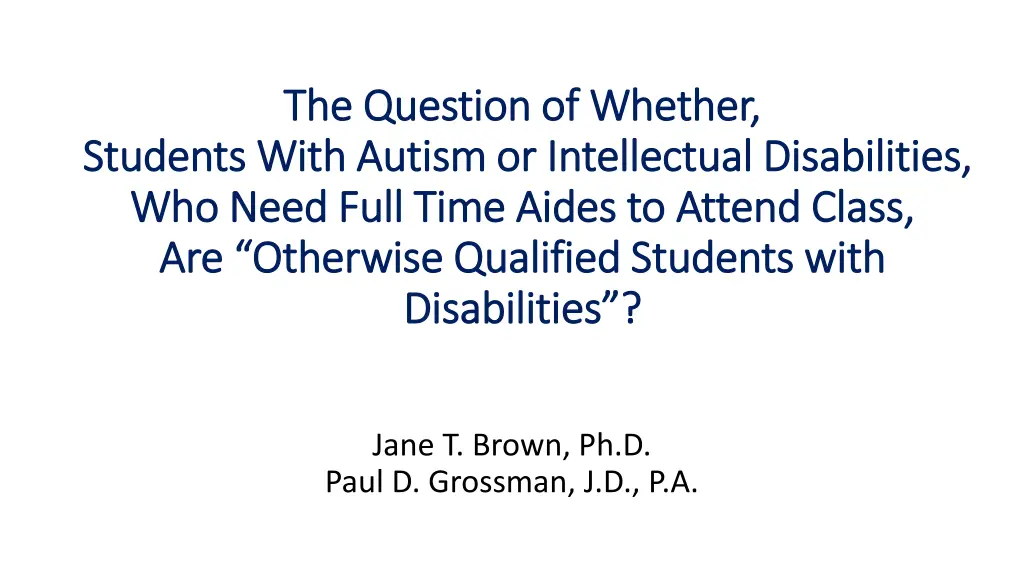 The Question of Whether, Students With Autism or Intellectual Disabilities, Who Need Full Time Aides to Attend Class, Are “Otherwise Qualified Students with Disabilities”?

Jane T. Brown, Ph.D.
Paul D. Grossman, J.D., P.A.